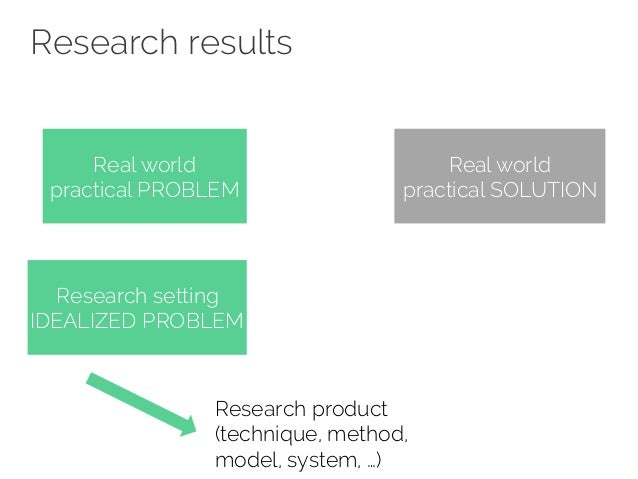 Research results

Real world
practical PROBLEM

Real world
practical SOLUTION

Research setting
IDEALIZED PROBLEM

Research product
(technique, method,
model, system, ...)